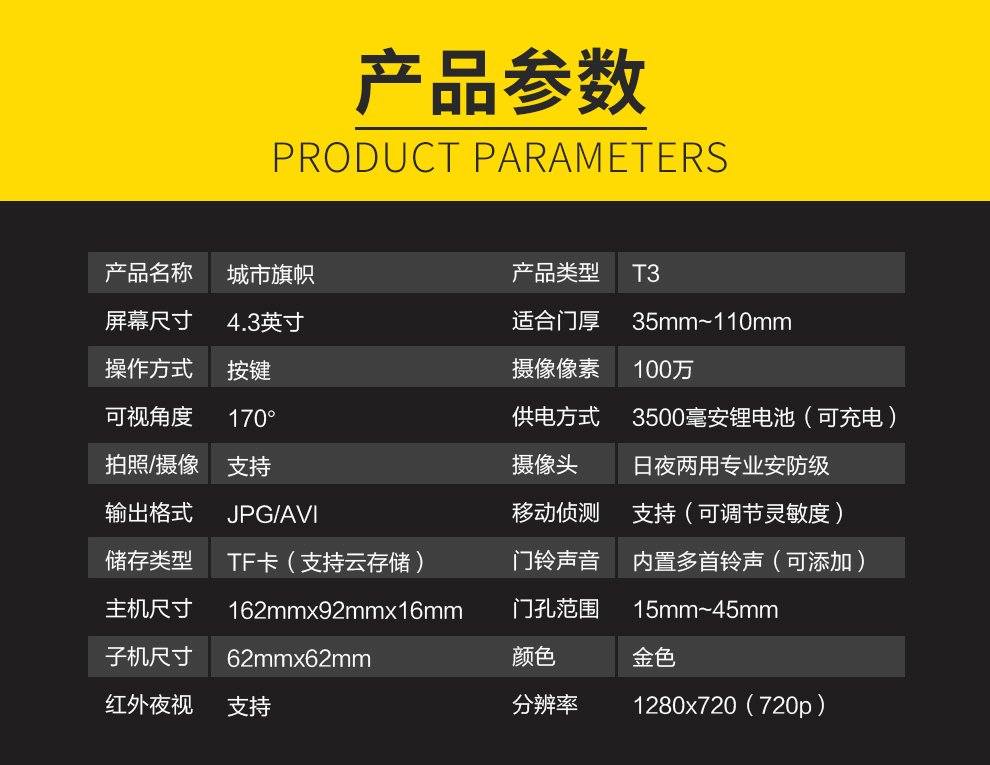 产品参数
PRODUCT PARAMETERS

| 产品名称 | 城市旗帜 | 产品类型 | T3 |
|---|---|---|---|
| 屏幕尺寸 | 4.3英寸 | 适合门厚 | 35mm~110mm |
| 操作方式 | 按键 | 摄像像素 | 100万 |
| 可视角度 | 170° | 供电方式 | 3500毫安锂电池（可充电） |
| 拍照/摄像 | 支持 | 摄像头 | 日夜两用专业安防级 |
| 输出格式 | JPG/AVI | 移动侦测 | 支持（可调节灵敏度） |
| 储存类型 | TF卡（支持云存储） | 门铃声音 | 内置多首铃声（可添加） |
| 主机尺寸 | 162mmx92mmx16mm | 门孔范围 | 15mm~45mm |
| 子机尺寸 | 62mmx62mm | 颜色 | 金色 |
| 红外夜视 | 支持 | 分辨率 | 1280x720（720p） |